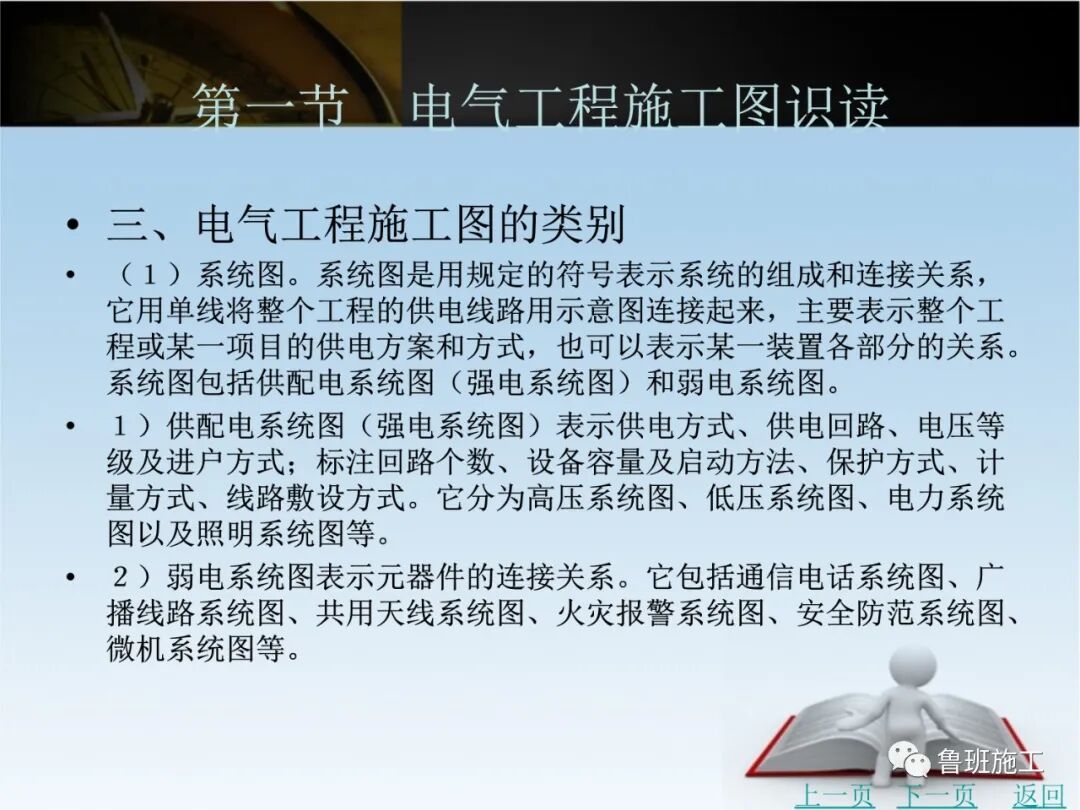 第一节 电气工程施工图识读

• 三、电气工程施工图的类别

• （1）系统图。系统图是用规定的符号表示系统的组成和连接关系，它用单线将整个工程的供电线路用示意图连接起来，主要表示整个工程或某一项目的供电方案和方式，也可以表示某一装置各部分的关系。系统图包括供配电系统图（强电系统图）和弱电系统图。

• 1）供配电系统图（强电系统图）表示供电方式、供电回路、电压等级及进户方式；标注回路个数、设备容量及启动方法、保护方式、计量方式、线路敷设方式。它分为高压系统图、低压系统图、电力系统图以及照明系统图等。

• 2）弱电系统图表示元器件的连接关系。它包括通信电话系统图、广播线路系统图、共用天线系统图、火灾报警系统图、安全防范系统图、微机系统图等。

鲁班施工

上一页 下一页 返回